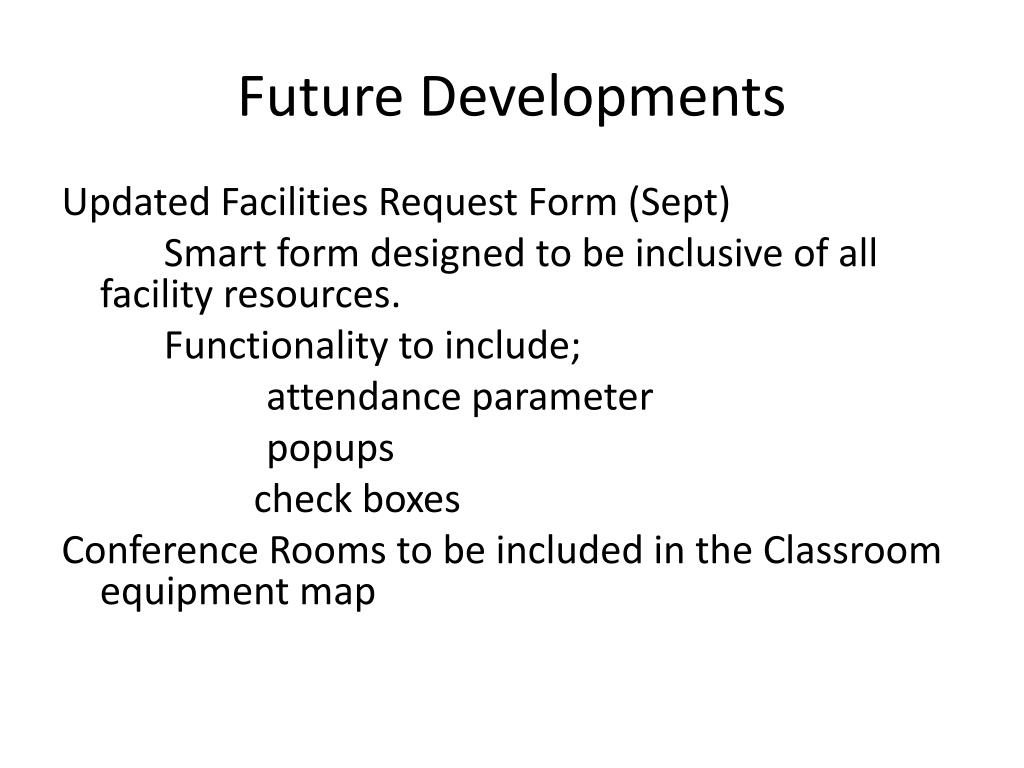 Future Developments

Updated Facilities Request Form (Sept)

Smart form designed to be inclusive of all facility resources.

Functionality to include;

attendance parameter

popups

check boxes

Conference Rooms to be included in the Classroom equipment map